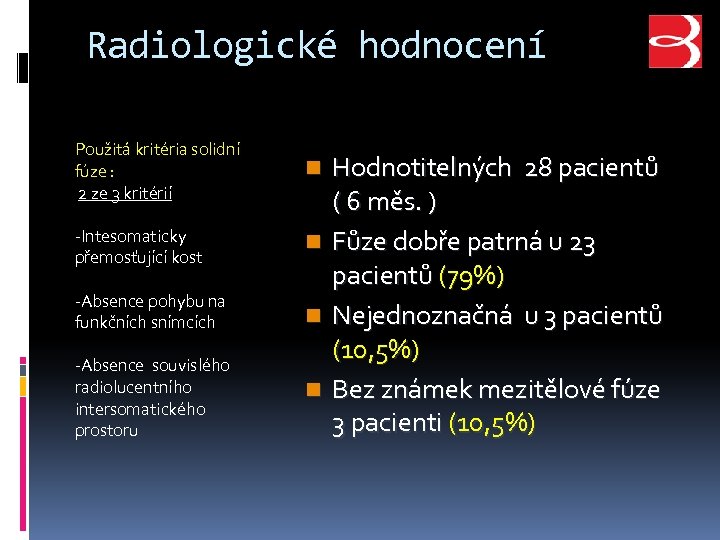 Radiologické hodnocení

Použitá kritéria solidní fúze :
2 ze 3 kritérií

-Intesomaticky přemosťující kost

-Absence pohybu na funkčních snímcích

-Absence souvislého radiolucentního intersomatického prostoru

Hodnotitelných 28 pacientů ( 6 měs. )

Fůze dobře patrná u 23 pacientů (79%)

Nejednoznačná u 3 pacientů (10,5%)

Bez známek mezitělové fúze 3 pacienti (10,5%)